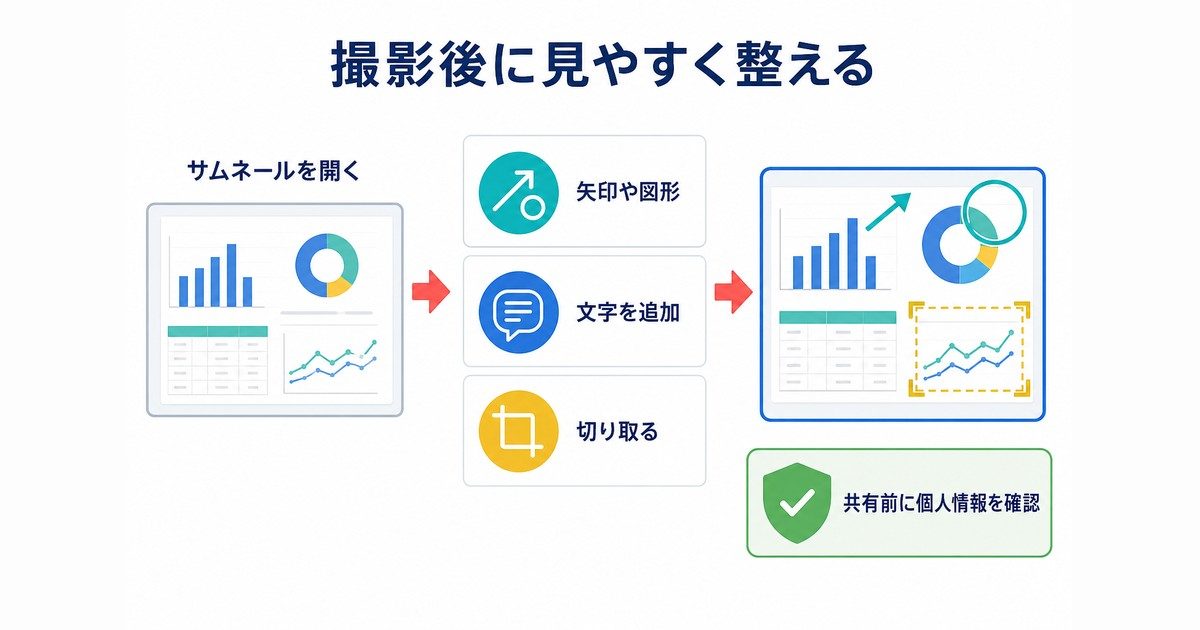 撮影後に見やすく整える

サムネールを開く

矢印や図形

文字を追加

切り取る

共有前に個人情報を確認